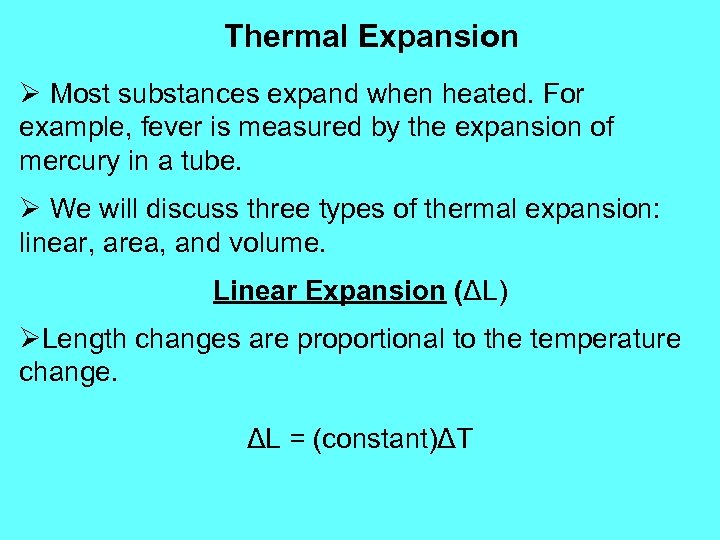 Thermal Expansion

➢ Most substances expand when heated. For example, fever is measured by the expansion of mercury in a tube.

➢ We will discuss three types of thermal expansion: linear, area, and volume.

Linear Expansion ($\Delta L$)

➢Length changes are proportional to the temperature change.

$\Delta L = (\text{constant})\Delta T$